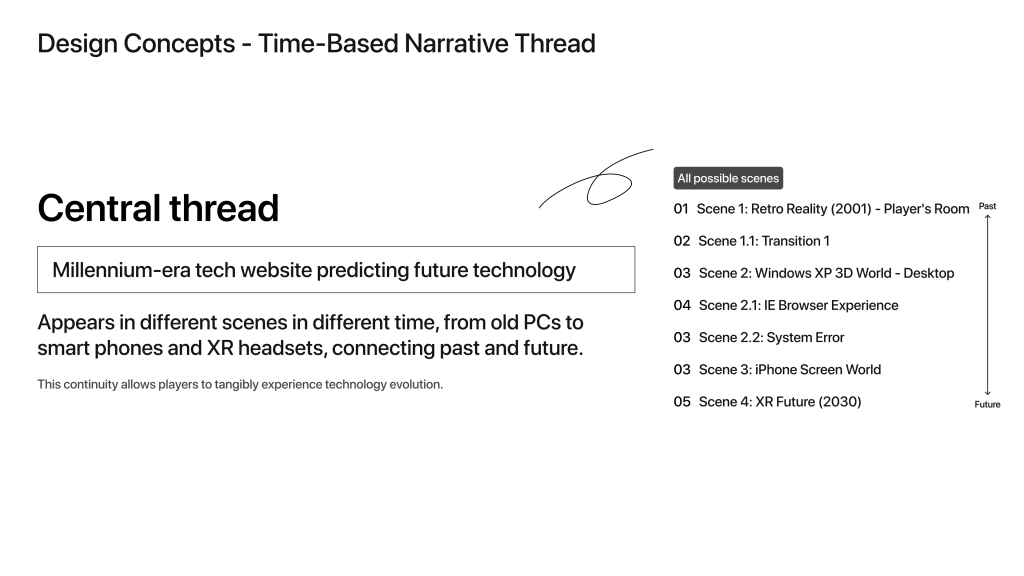 Design Concepts - Time-Based Narrative Thread

Central thread

Millennium-era tech website predicting future technology

Appears in different scenes in different time, from old PCs to smart phones and XR headsets, connecting past and future.

This continuity allows players to tangibly experience technology evolution.

All possible scenes

01 Scene 1: Retro Reality (2001) - Player's Room

02 Scene 1.1: Transition 1

03 Scene 2: Windows XP 3D World - Desktop

04 Scene 2.1: IE Browser Experience

03 Scene 2.2: System Error

03 Scene 3: iPhone Screen World

05 Scene 4: XR Future (2030)

Past

Future